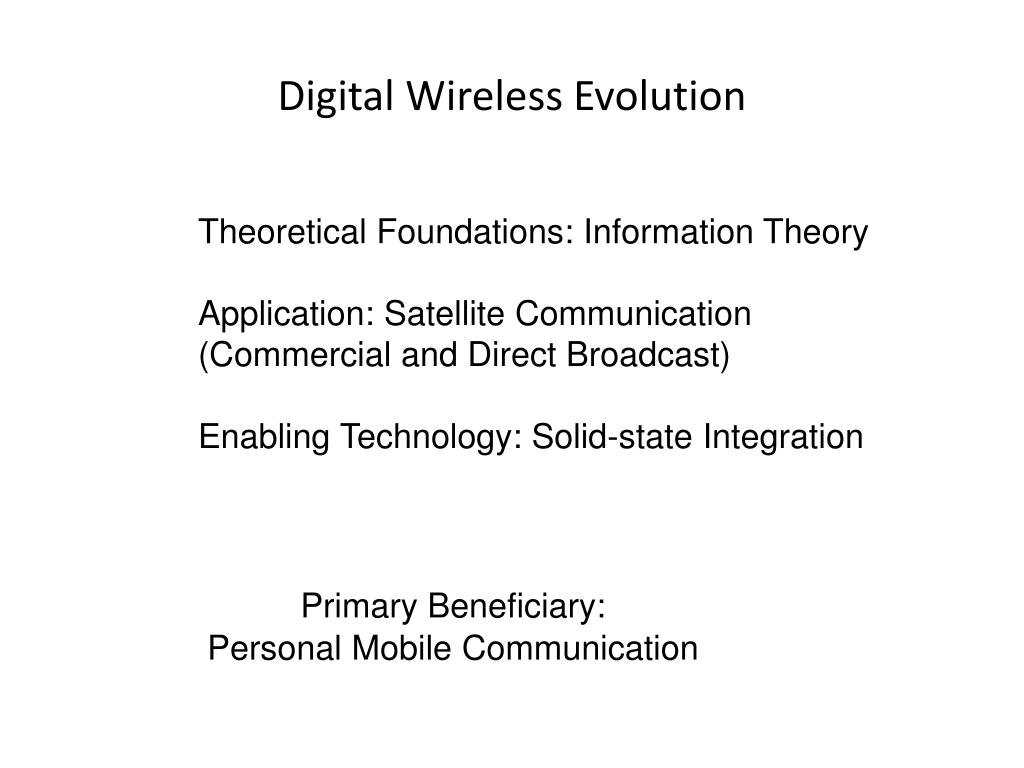 Digital Wireless Evolution

Theoretical Foundations: Information Theory

Application: Satellite Communication (Commercial and Direct Broadcast)

Enabling Technology: Solid-state Integration

Primary Beneficiary:
Personal Mobile Communication